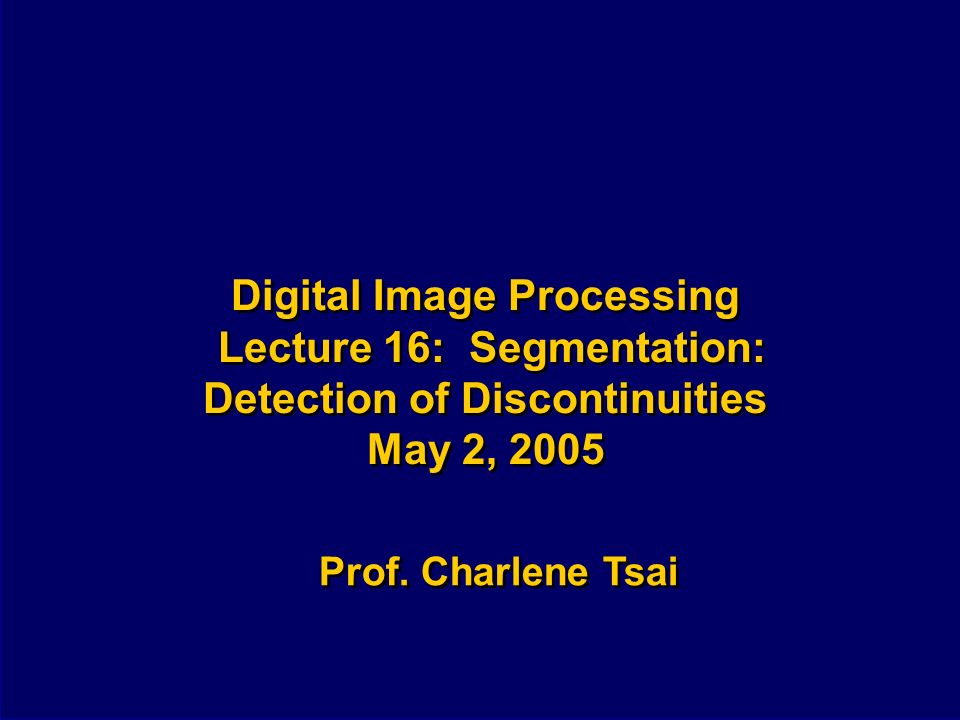 Digital Image Processing
Lecture 16: Segmentation:
Detection of Discontinuities
May 2, 2005

Prof. Charlene Tsai